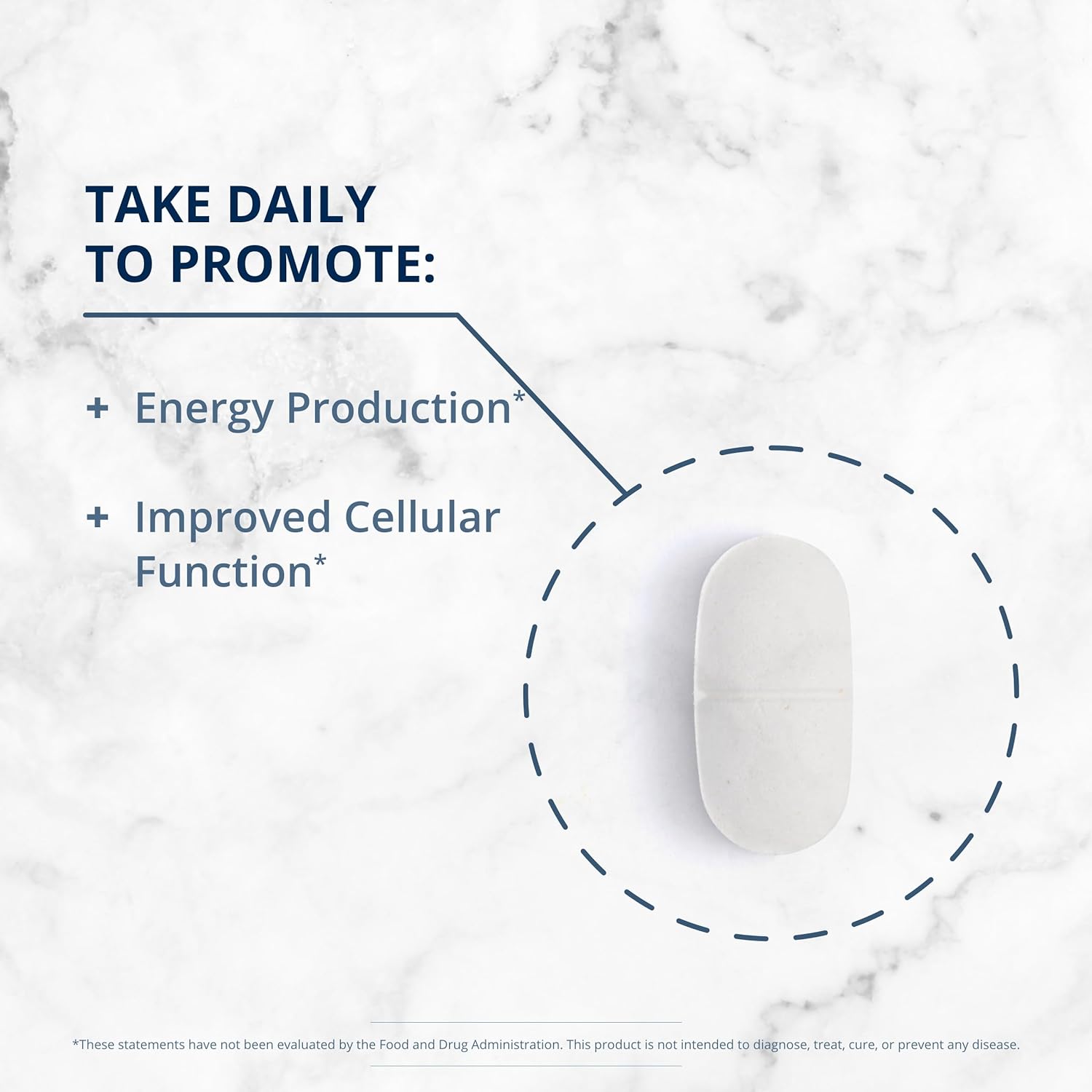 TAKE DAILY
TO PROMOTE:

+ Energy Production*

+ Improved Cellular Function*

*These statements have not been evaluated by the Food and Drug Administration. This product is not intended to diagnose, treat, cure, or prevent any disease.